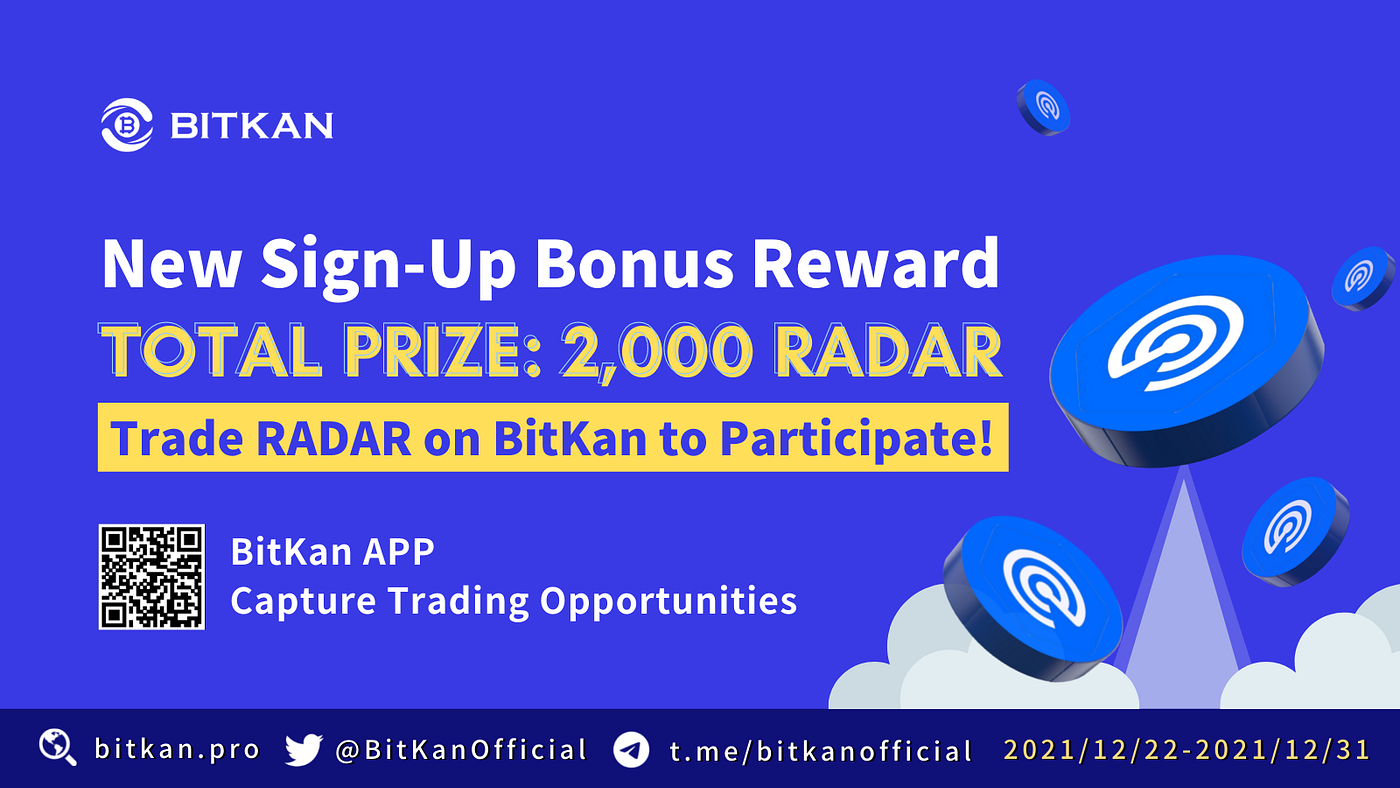 BITKAN

New Sign-Up Bonus Reward
TOTAL PRIZE: 2,000 RADAR
Trade RADAR on BitKan to Participate!

BitKan APP
Capture Trading Opportunities

bitkan.pro @BitKanOfficial t.me/bitkanofficial 2021/12/22-2021/12/31